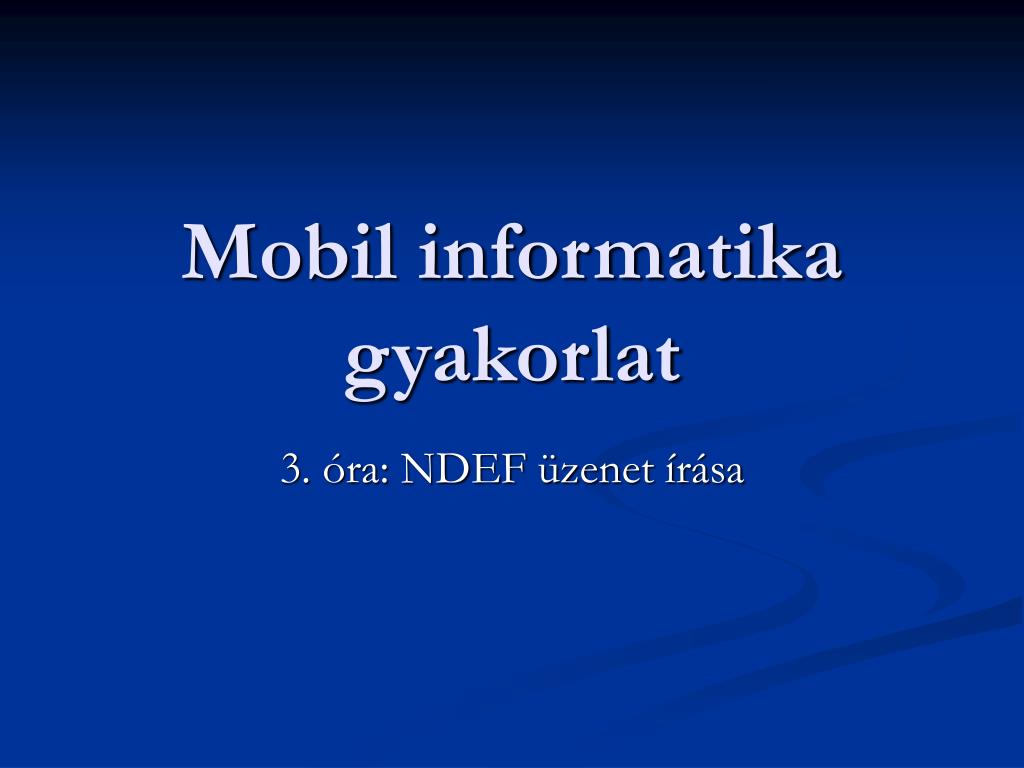 Mobil informatika gyakorlat

3. óra: NDEF üzenet írása